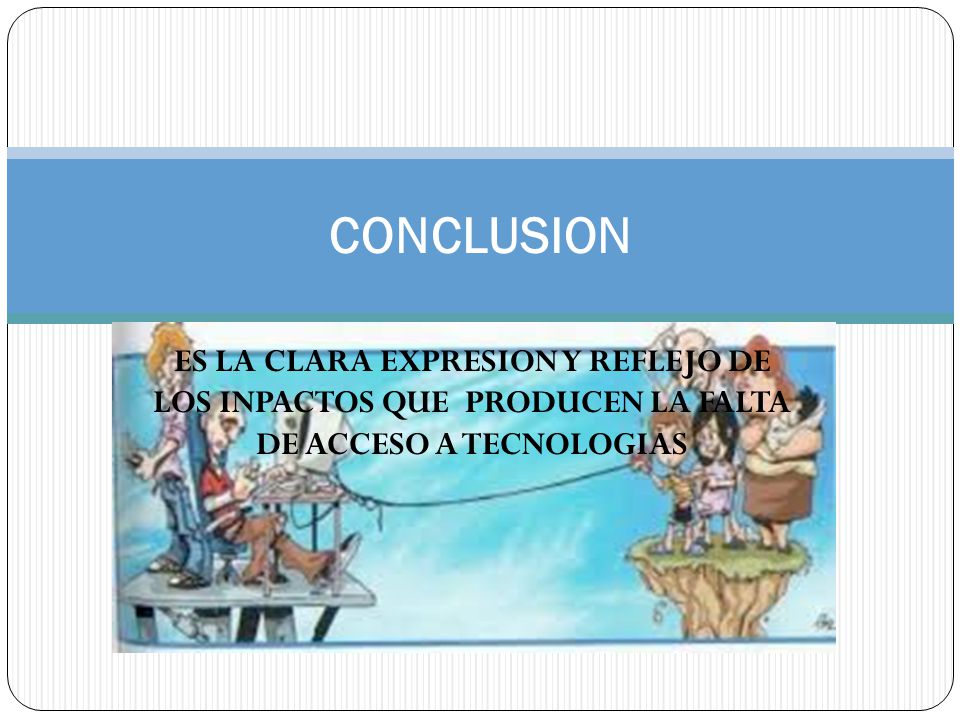 CONCLUSION

ES LA CLARA EXPRESION Y REFLEJO DE LOS INPACTOS QUE PRODUCEN LA FALTA DE ACCESO A TECNOLOGIAS